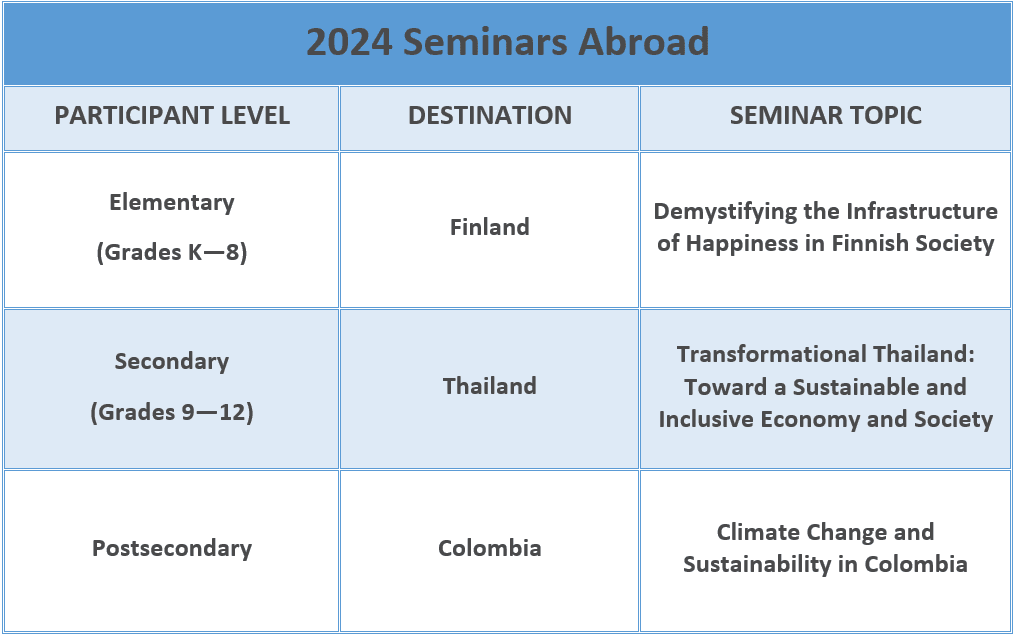 2024 Seminars Abroad

| PARTICIPANT LEVEL | DESTINATION | SEMINAR TOPIC |
|---|---|---|
| Elementary (Grades K—8) | Finland | Demystifying the Infrastructure of Happiness in Finnish Society |
| Secondary (Grades 9—12) | Thailand | Transformational Thailand: Toward a Sustainable and Inclusive Economy and Society |
| Postsecondary | Colombia | Climate Change and Sustainability in Colombia |